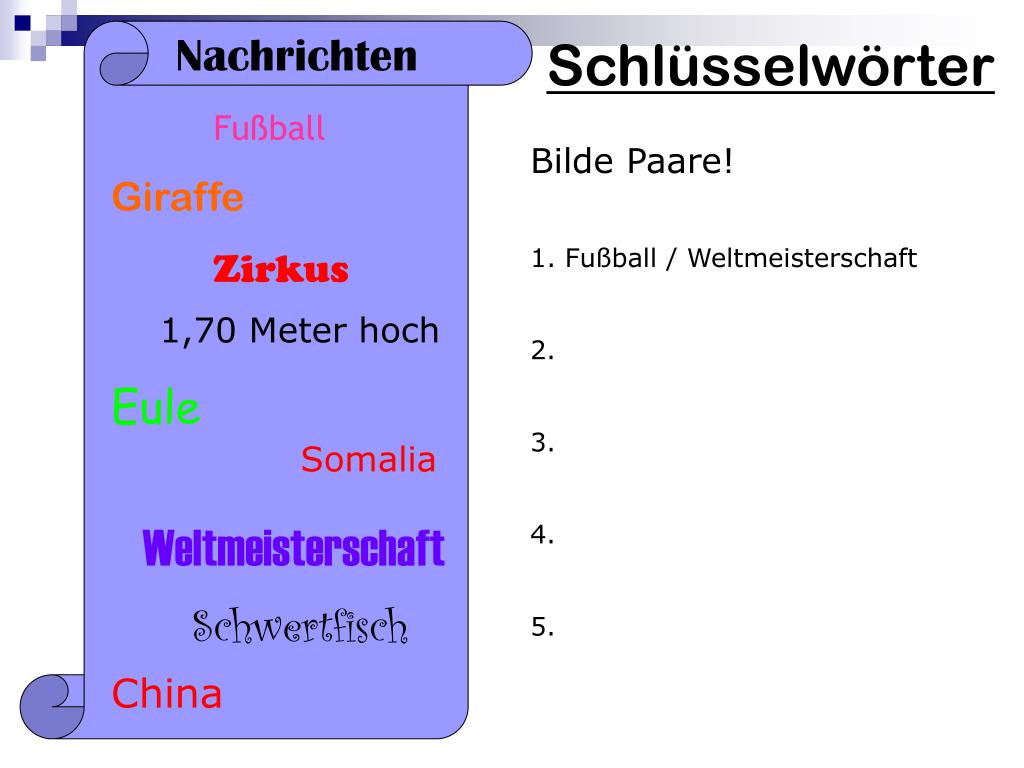 Nachrichten

Fußball

Giraffe

Zirkus

1,70 Meter hoch

Eule

Somalia

Weltmeisterschaft

Schwertfisch

China

Schlüsselwörter

Bilde Paare!

1. Fußball / Weltmeisterschaft

2.

3.

4.

5.